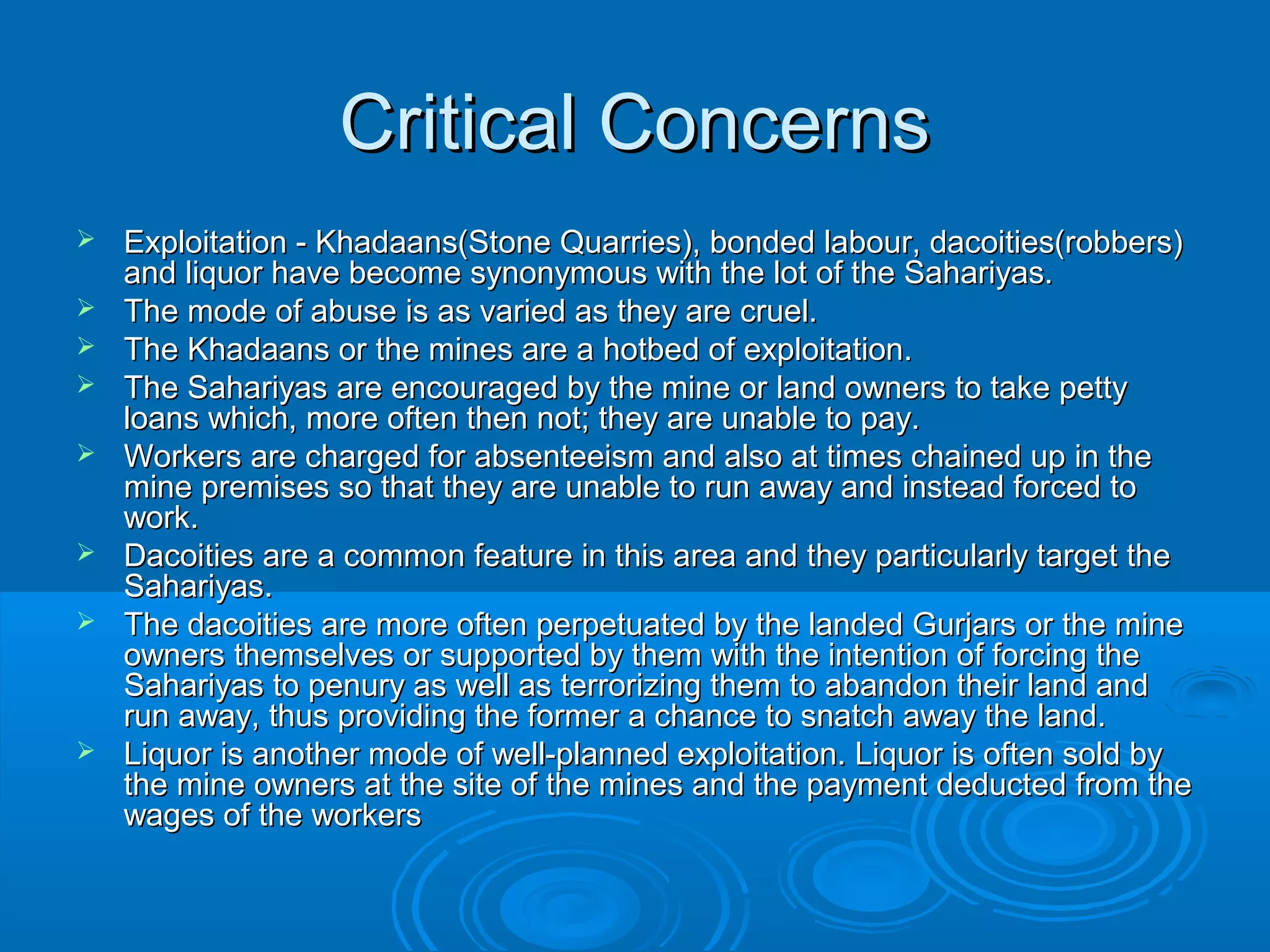 Critical Concerns

➢ Exploitation - Khadaans(Stone Quarries), bonded labour, dacoities(robbers) and liquor have become synonymous with the lot of the Sahariyas.
➢ The mode of abuse is as varied as they are cruel.
➢ The Khadaans or the mines are a hotbed of exploitation.
➢ The Sahariyas are encouraged by the mine or land owners to take petty loans which, more often then not; they are unable to pay.
➢ Workers are charged for absenteeism and also at times chained up in the mine premises so that they are unable to run away and instead forced to work.
➢ Dacoities are a common feature in this area and they particularly target the Sahariyas.
➢ The dacoities are more often perpetuated by the landed Gurjars or the mine owners themselves or supported by them with the intention of forcing the Sahariyas to penury as well as terrorizing them to abandon their land and run away, thus providing the former a chance to snatch away the land.
➢ Liquor is another mode of well-planned exploitation. Liquor is often sold by the mine owners at the site of the mines and the payment deducted from the wages of the workers